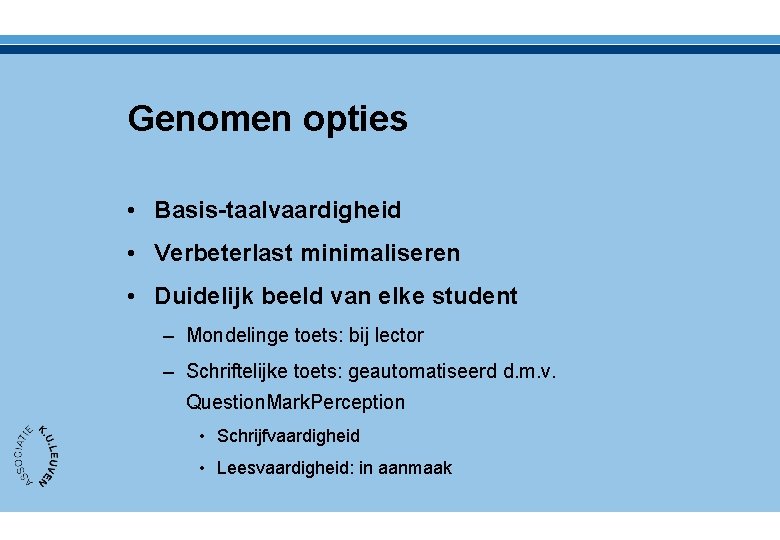 Genomen opties

• Basis-taalvaardigheid
• Verbeterlast minimaliseren
• Duidelijk beeld van elke student
– Mondelinge toets: bij lector
– Schriftelijke toets: geautomatiseerd d.m.v. QuestionMarkPerception
• Schrijfvaardigheid
• Leesvaardigheid: in aanmaak

ASSOCIATIE K.U.LEUVEN